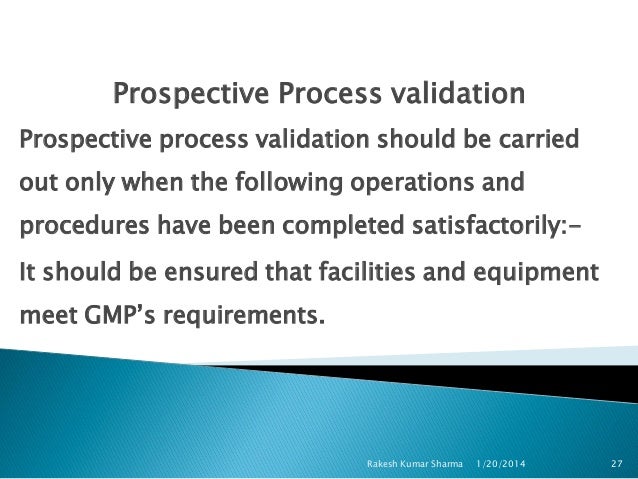 Prospective Process validation

Prospective process validation should be carried out only when the following operations and procedures have been completed satisfactorily:-

It should be ensured that facilities and equipment meet GMP's requirements.

Rakesh Kumar Sharma 1/20/2014 27